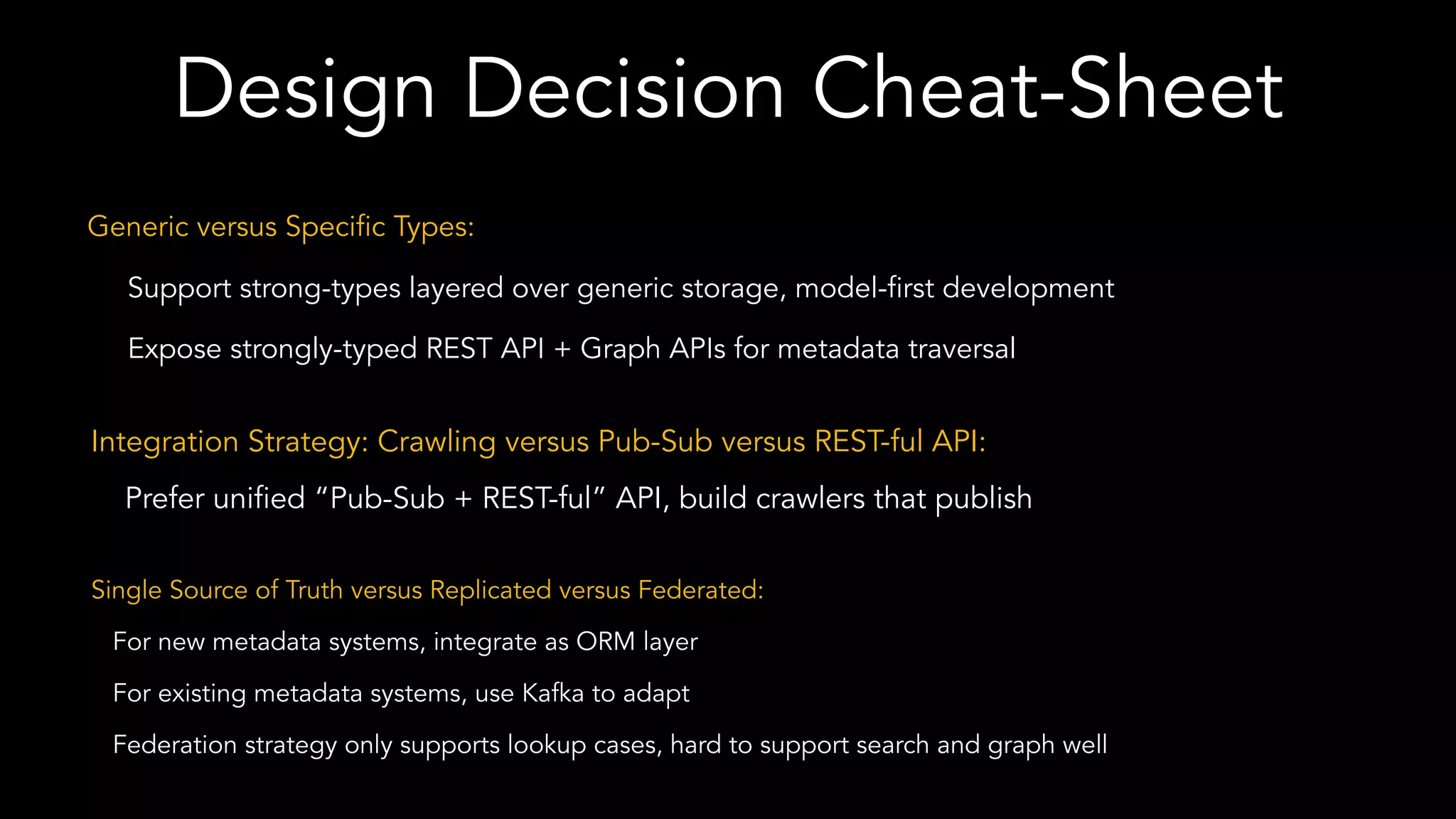 Design Decision Cheat-Sheet

Generic versus Specific Types:

Support strong-types layered over generic storage, model-first development

Expose strongly-typed REST API + Graph APIs for metadata traversal

Integration Strategy: Crawling versus Pub-Sub versus REST-ful API:

Prefer unified “Pub-Sub + REST-ful” API, build crawlers that publish

Single Source of Truth versus Replicated versus Federated:

For new metadata systems, integrate as ORM layer

For existing metadata systems, use Kafka to adapt

Federation strategy only supports lookup cases, hard to support search and graph well